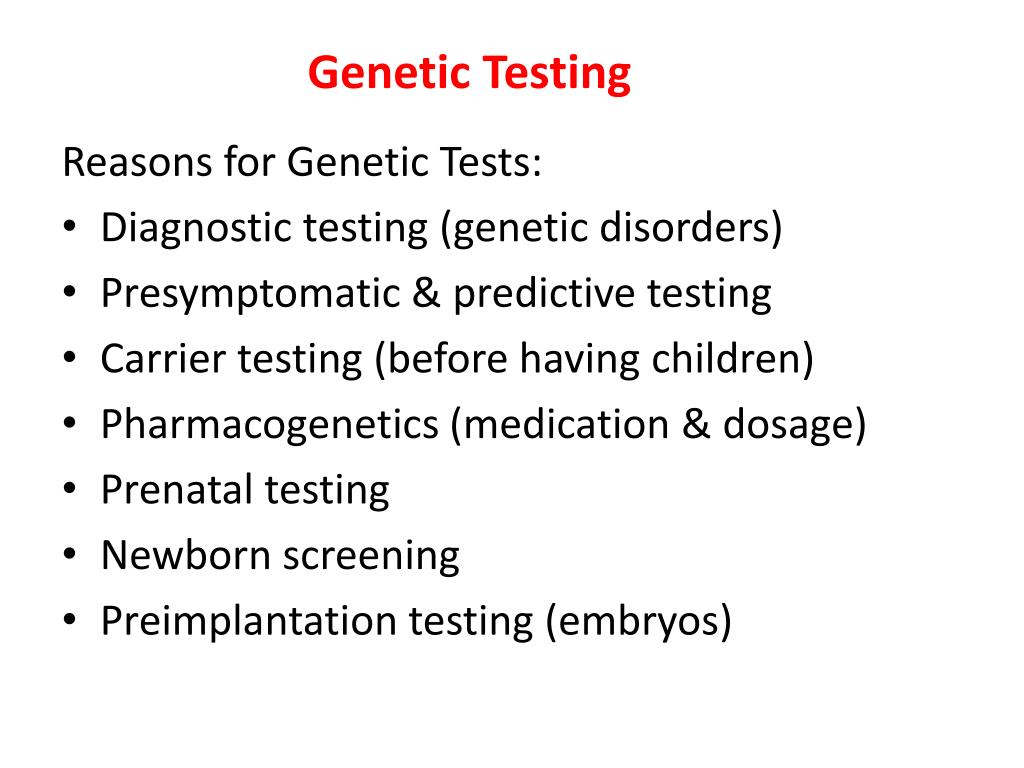 Genetic Testing

Reasons for Genetic Tests:
• Diagnostic testing (genetic disorders)
• Presymptomatic & predictive testing
• Carrier testing (before having children)
• Pharmacogenetics (medication & dosage)
• Prenatal testing
• Newborn screening
• Preimplantation testing (embryos)